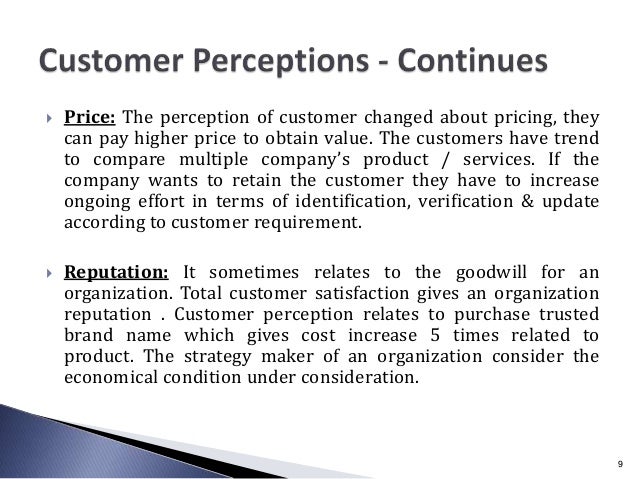 Customer Perceptions - Continues

Price: The perception of customer changed about pricing, they can pay higher price to obtain value. The customers have trend to compare multiple company's product / services. If the company wants to retain the customer they have to increase ongoing effort in terms of identification, verification & update according to customer requirement.

Reputation: It sometimes relates to the goodwill for an organization. Total customer satisfaction gives an organization reputation . Customer perception relates to purchase trusted brand name which gives cost increase 5 times related to product. The strategy maker of an organization consider the economical condition under consideration.

9